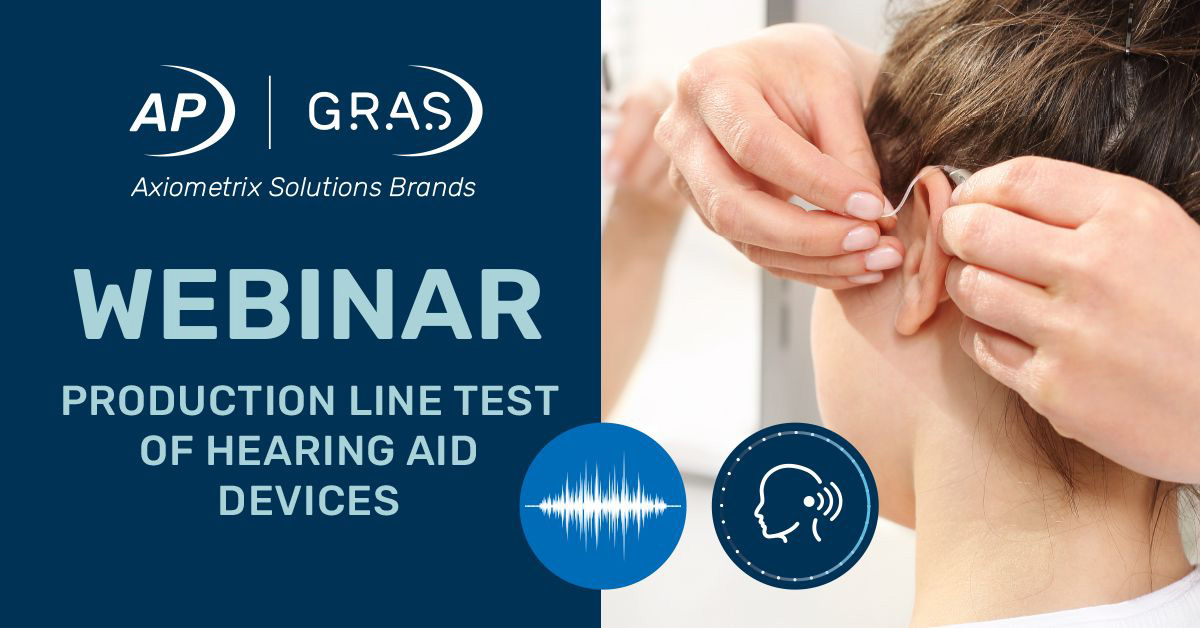 AP | G.R.A.S.

Axiometrix Solutions Brands

WEBINAR

PRODUCTION LINE TEST OF HEARING AID DEVICES